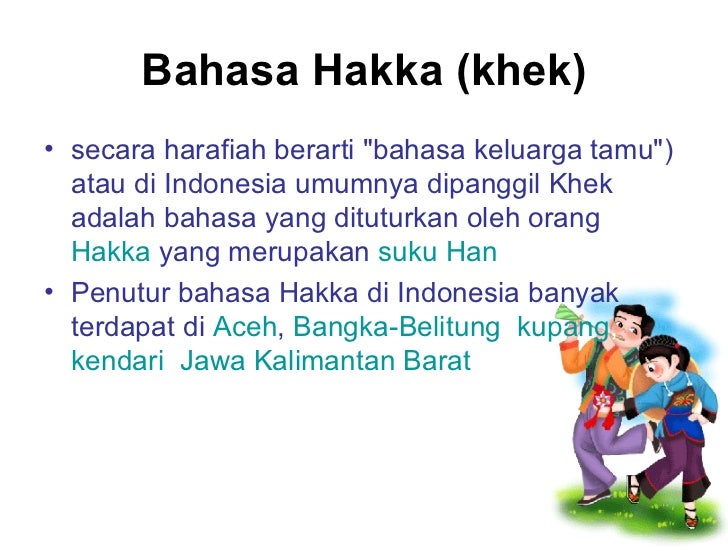 Bahasa Hakka (khek)

• secara harafiah berarti "bahasa keluarga tamu") atau di Indonesia umumnya dipanggil Khek adalah bahasa yang dituturkan oleh orang Hakka yang merupakan suku Han

• Penutur bahasa Hakka di Indonesia banyak terdapat di Aceh, Bangka-Belitung kupang kendari Jawa Kalimantan Barat